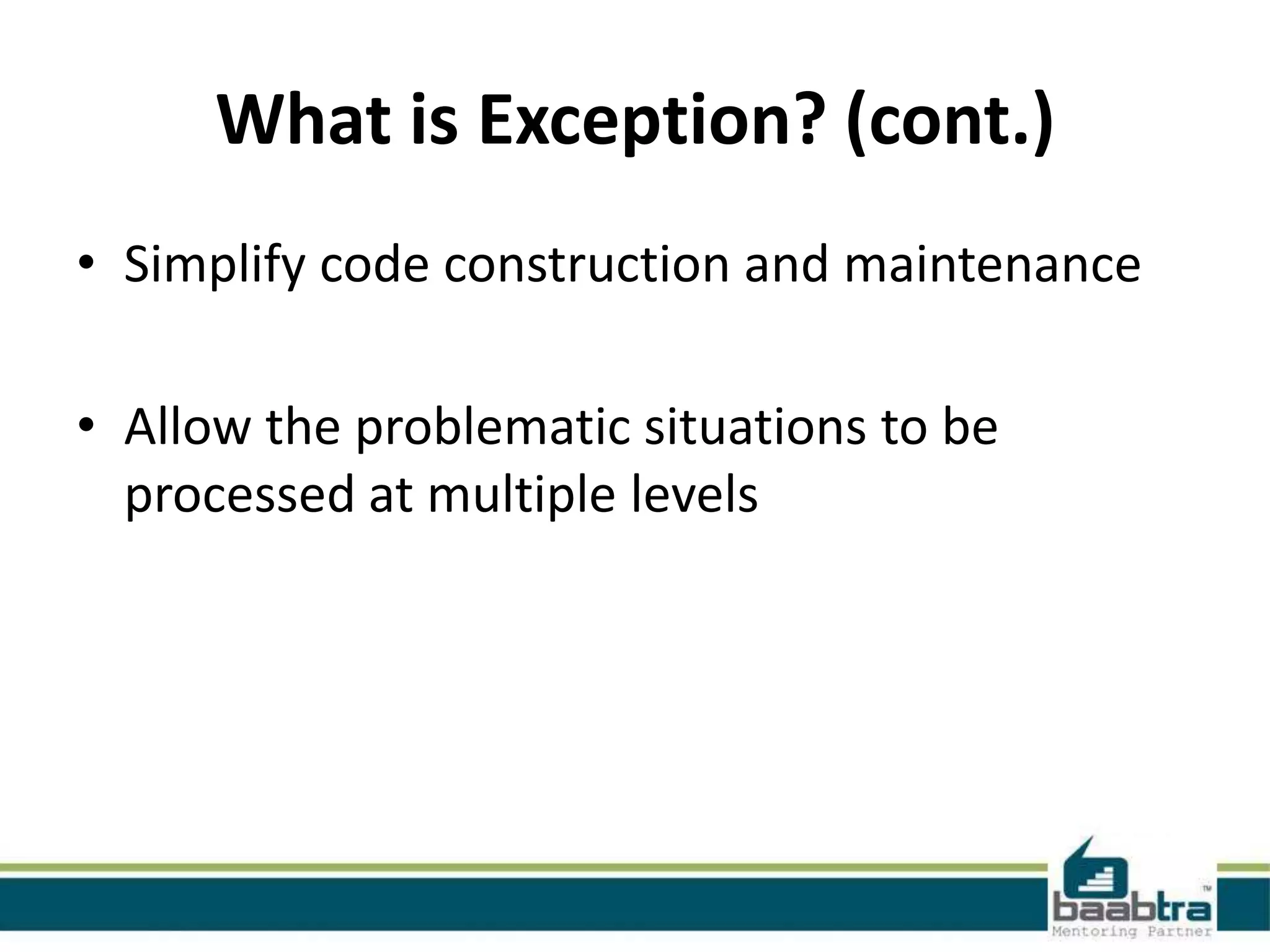 What is Exception? (cont.)

• Simplify code construction and maintenance

• Allow the problematic situations to be processed at multiple levels

baabtra™
Mentoring Partner